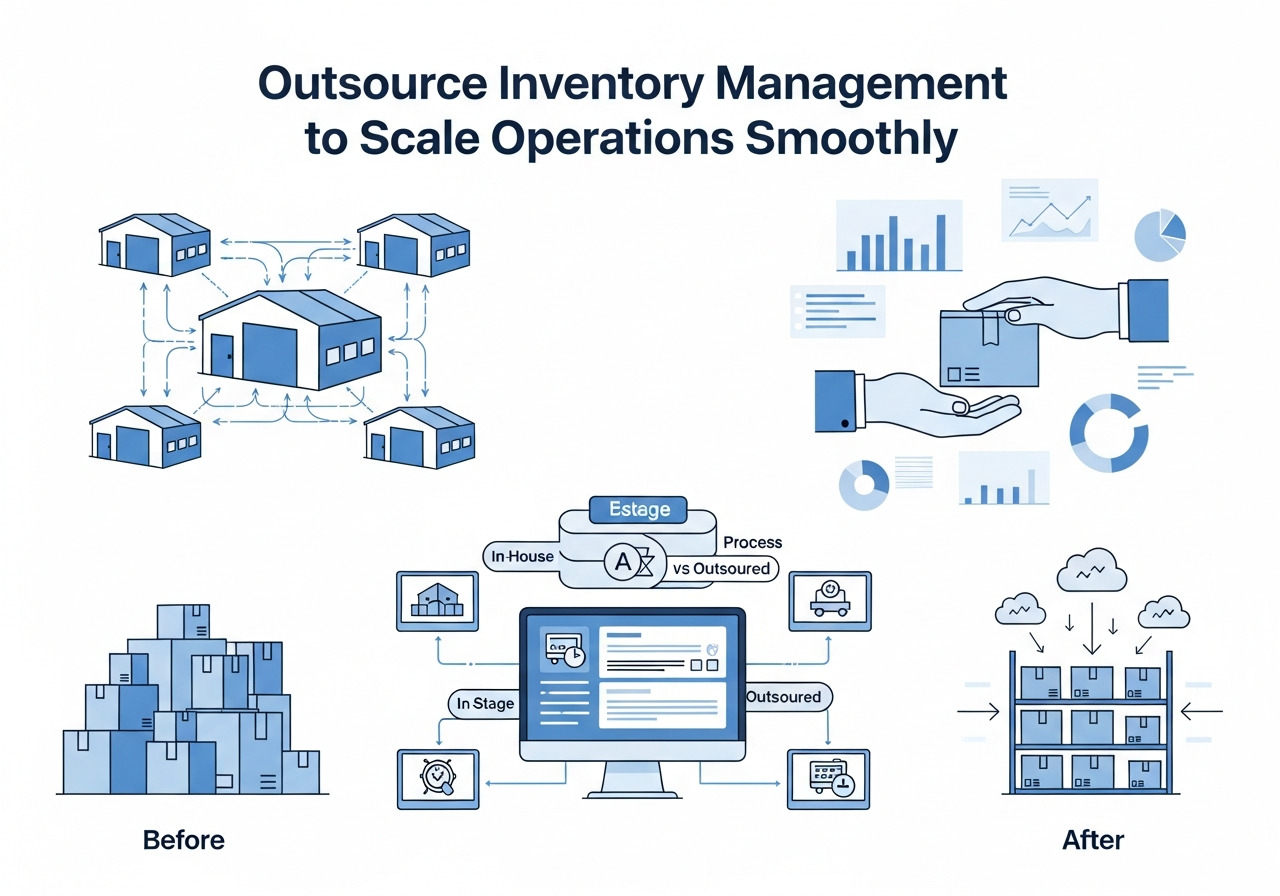 Outsource Inventory Management to Scale Operations Smoothly

Estage

In-House

A

Process

vs Outsoured

In Stage

Outsoured

Before

After